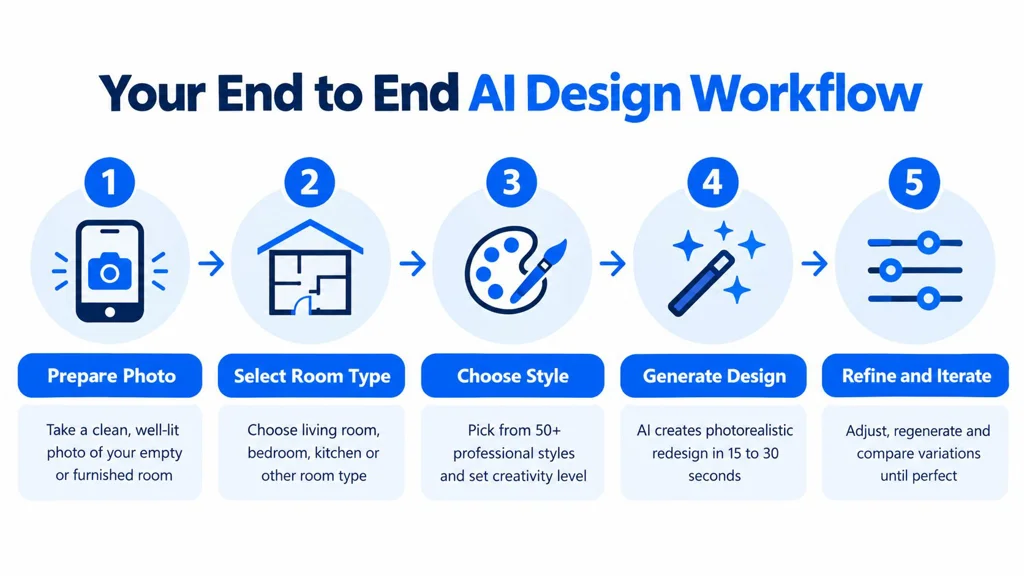 Your End to End AI Design Workflow

1

Prepare Photo

Take a clean, well-lit photo of your empty or furnished room

2

Select Room Type

Choose living room, bedroom, kitchen or other room type

3

Choose Style

Pick from 50+ professional styles and set creativity level

4

Generate Design

AI creates photorealistic redesign in 15 to 30 seconds

5

Refine and Iterate

Adjust, regenerate and compare variations until perfect